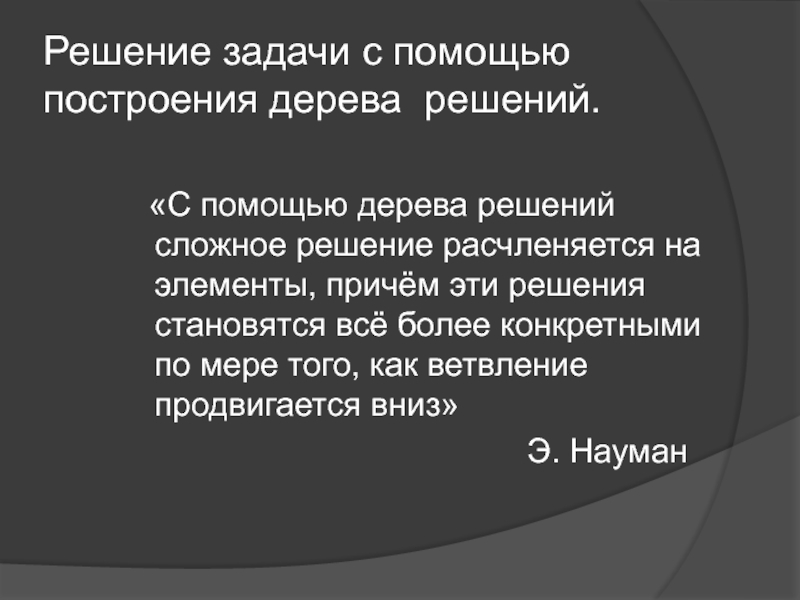 Решение задачи с помощью построения дерева  решений.

«С помощью дерева решений сложное решение расчленяется на элементы, причём эти решения становятся всё более конкретными по мере того, как ветвление продвигается вниз»

Э. Науман